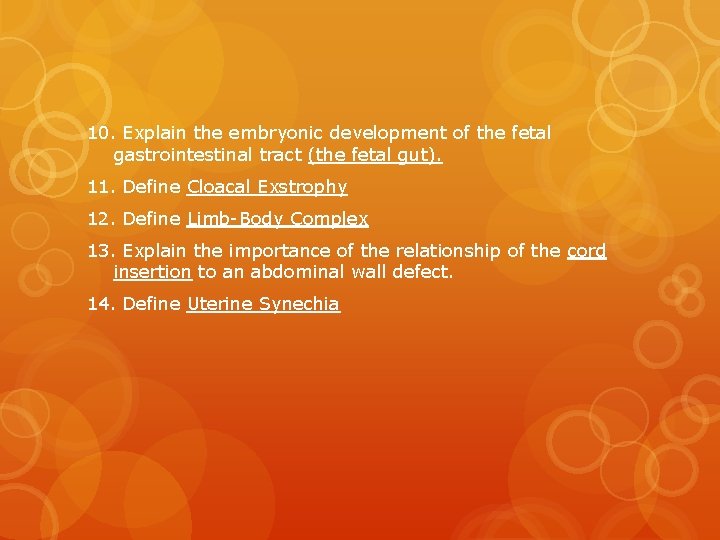 10. Explain the embryonic development of the fetal gastrointestinal tract (the fetal gut).

11. Define Cloacal Exstrophy

12. Define Limb-Body Complex

13. Explain the importance of the relationship of the cord insertion to an abdominal wall defect.

14. Define Uterine Synechia